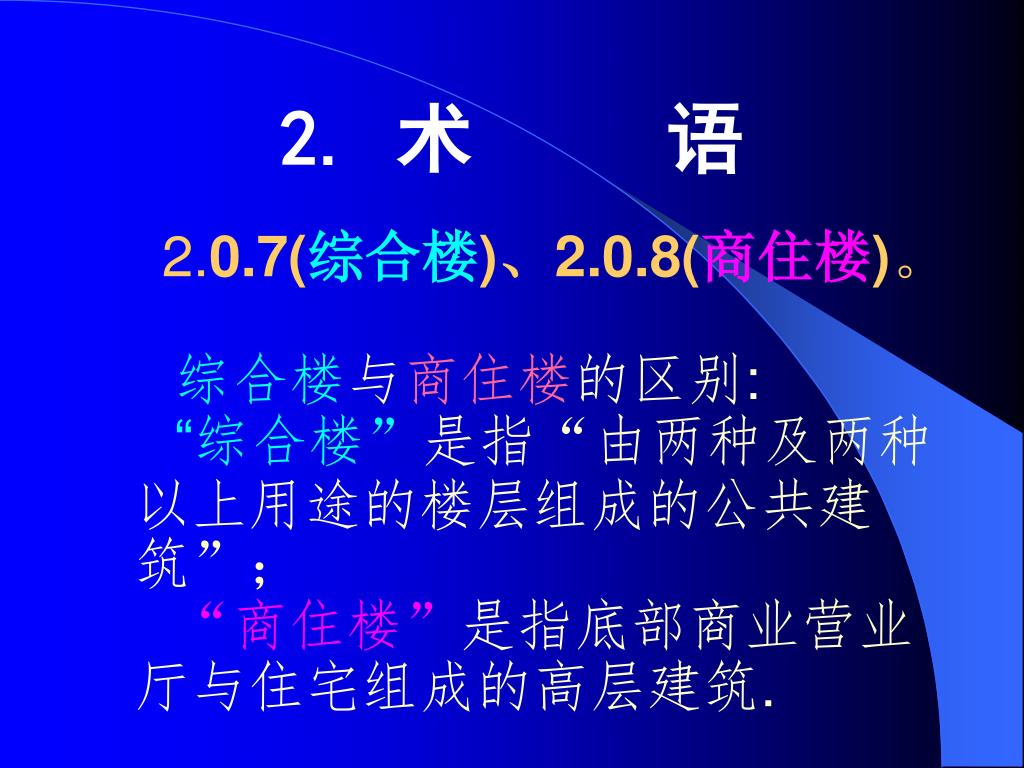 2. 术　　语

2.0.7(综合楼)、2.0.8(商住楼)。

综合楼与商住楼的区别:
“综合楼”是指“由两种及两种以上用途的楼层组成的公共建筑”;
“商住楼”是指底部商业营业厅与住宅组成的高层建筑.